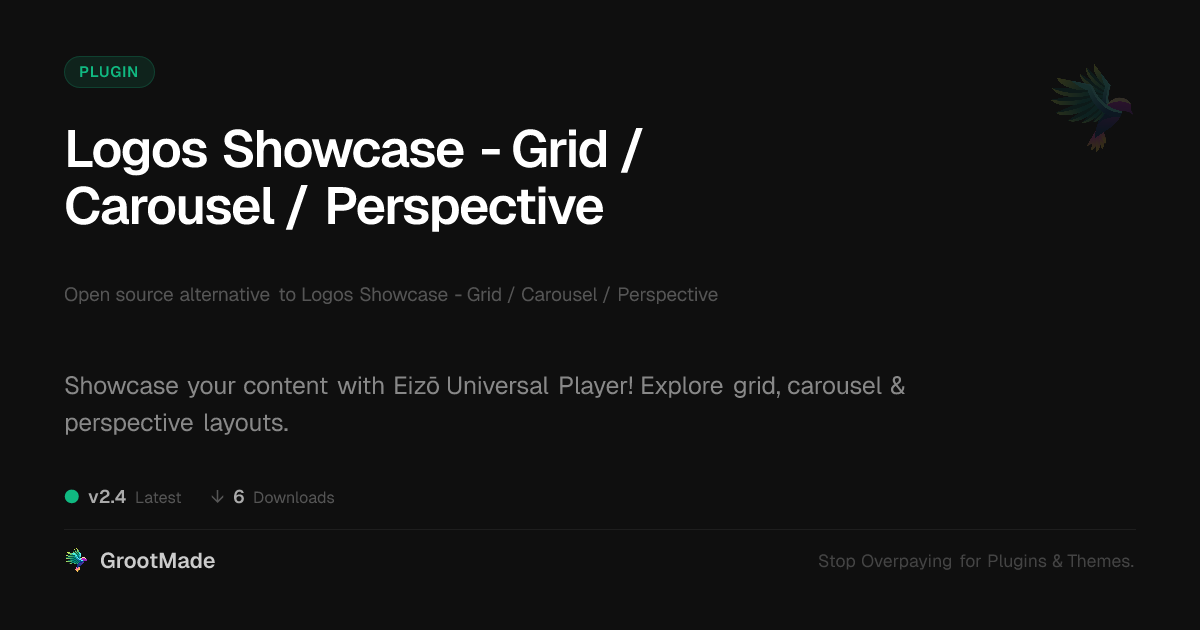 PLUGIN

Logos Showcase - Grid / Carousel / Perspective

Open source alternative to Logos Showcase - Grid / Carousel / Perspective

Showcase your content with Eizō Universal Player! Explore grid, carousel & perspective layouts.

v2.4 Latest ↓ 6 Downloads

GrootMade

Stop Overpaying for Plugins & Themes.